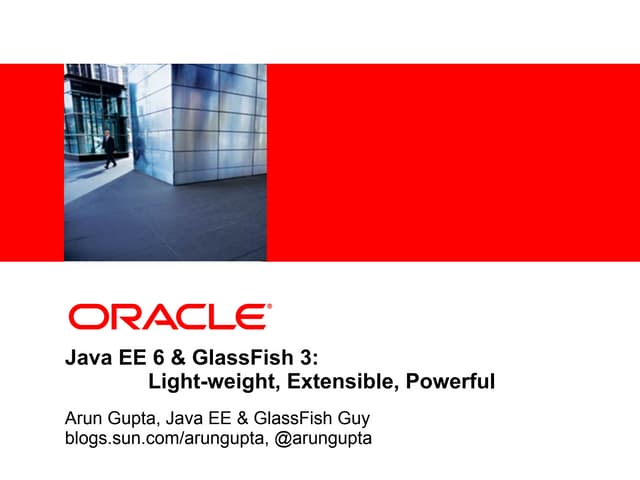 ORACLE®

Java EE 6 & GlassFish 3:
Light-weight, Extensible, Powerful

Arun Gupta, Java EE & GlassFish Guy
blogs.sun.com/arungupta, @arungupta